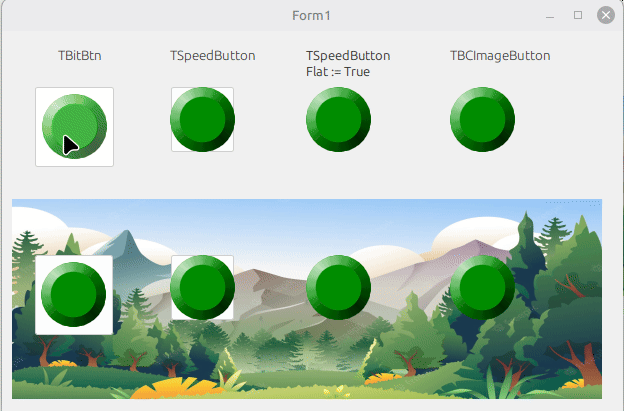 Form1

TBitBtn

TSpeedButton

TSpeedButton
Flat := True

TBCImageButton